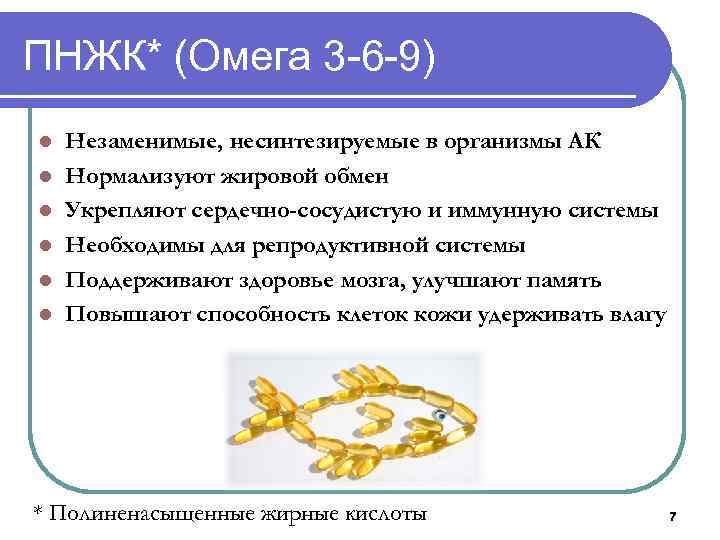 ПНЖК* (Омега 3-6-9)

- Незаменимые, несинтезируемые в организмы АК
- Нормализуют жировой обмен
- Укрепляют сердечно-сосудистую и иммунную системы
- Необходимы для репродуктивной системы
- Поддерживают здоровье мозга, улучшают память
- Повышают способность клеток кожи удерживать влагу

* Полиненасыщенные жирные кислоты

7